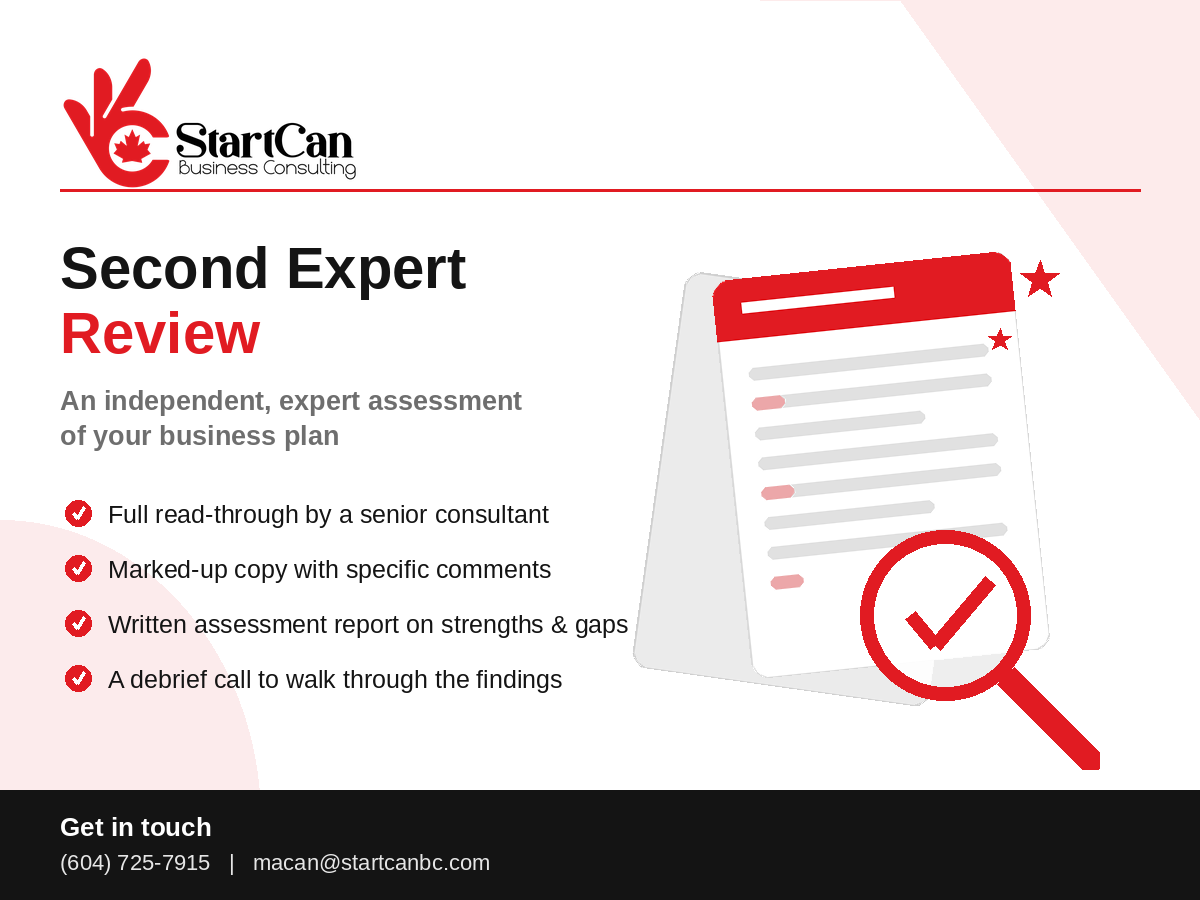 StartCan
Business Consulting

Second Expert
Review

An independent, expert assessment of your business plan

Full read-through by a senior consultant

Marked-up copy with specific comments

Written assessment report on strengths & gaps

A debrief call to walk through the findings

Get in touch
(604) 725-7915 | macan@startcanbc.com